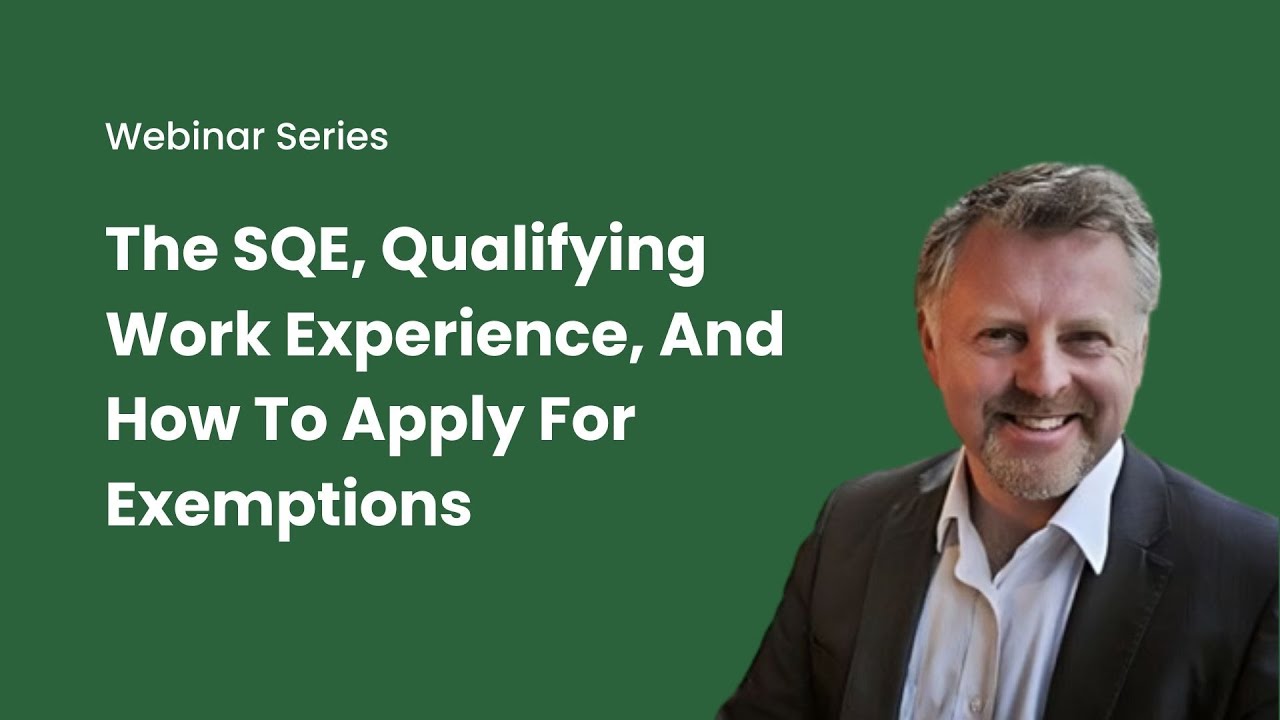 Webinar Series

The SQE, Qualifying Work Experience, And How To Apply For Exemptions